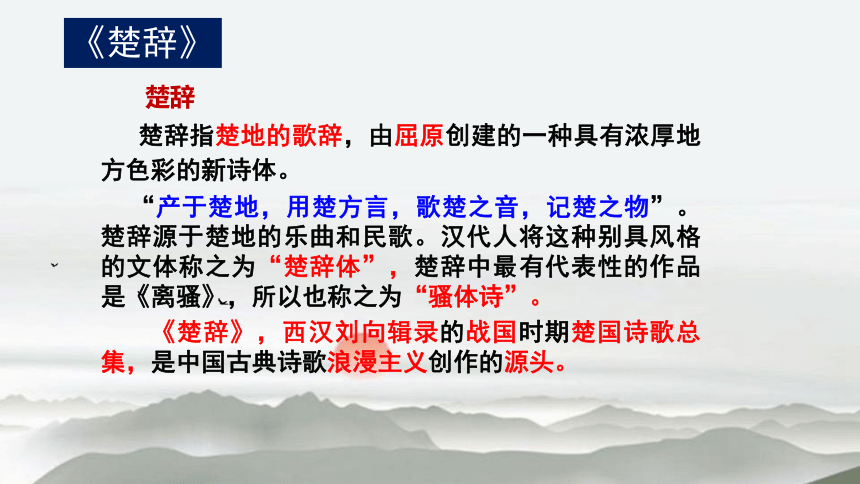 《楚辞》

楚辞

楚辞指楚地的歌辞，由屈原创建的一种具有浓厚地方色彩的新诗体。

“产于楚地，用楚方言，歌楚之音，记楚之物”。楚辞源于楚地的乐曲和民歌。汉代人将这种别具风格的文体称之为“楚辞体”，楚辞中最有代表性的作品是《离骚》，所以也称之为“骚体诗”。

《楚辞》，西汉刘向辑录的战国时期楚国诗歌总集，是中国古典诗歌浪漫主义创作的源头。